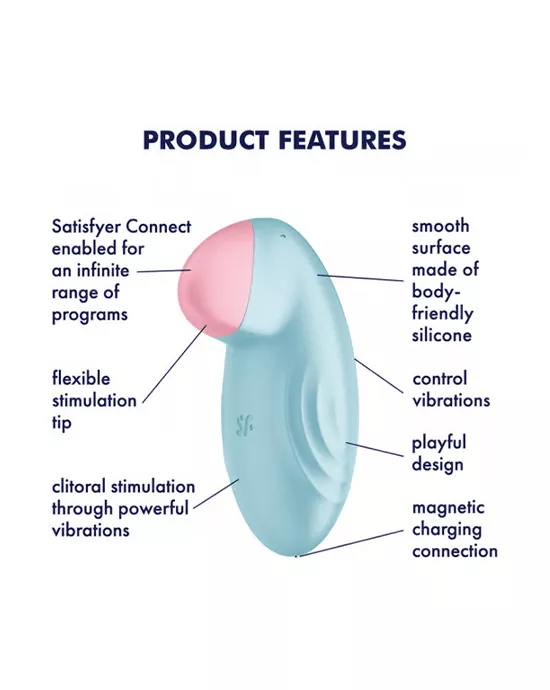 PRODUCT FEATURES

Satisfyer Connect enabled for an infinite range of programs

flexible stimulation tip

clitoral stimulation through powerful vibrations

smooth surface made of body-friendly silicone

control vibrations

playful design

magnetic charging connection